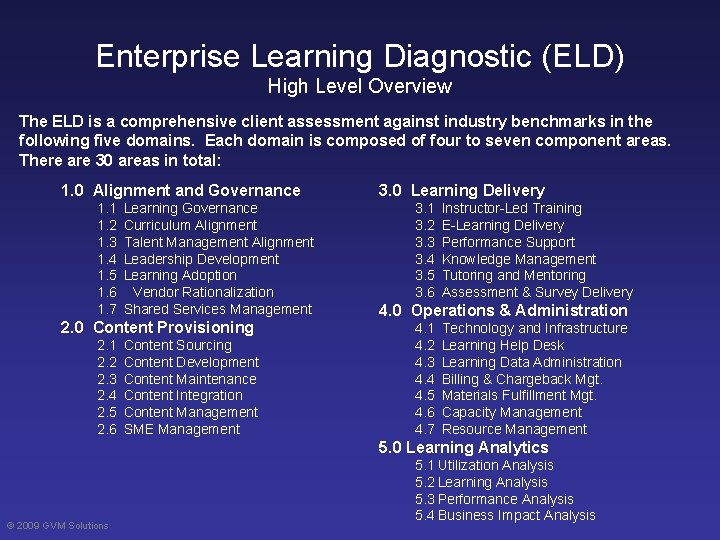 Enterprise Learning Diagnostic (ELD)
High Level Overview

The ELD is a comprehensive client assessment against industry benchmarks in the following five domains. Each domain is composed of four to seven component areas. There are 30 areas in total:

1.0 Alignment and Governance
1.1 Learning Governance
1.2 Curriculum Alignment
1.3 Talent Management Alignment
1.4 Leadership Development
1.5 Learning Adoption
1.6 Vendor Rationalization
1.7 Shared Services Management
2.0 Content Provisioning
2.1 Content Sourcing
2.2 Content Development
2.3 Content Maintenance
2.4 Content Integration
2.5 Content Management
2.6 SME Management

3.0 Learning Delivery
3.1 Instructor-Led Training
3.2 E-Learning Delivery
3.3 Performance Support
3.4 Knowledge Management
3.5 Tutoring and Mentoring
3.6 Assessment & Survey Delivery
4.0 Operations & Administration
4.1 Technology and Infrastructure
4.2 Learning Help Desk
4.3 Learning Data Administration
4.4 Billing & Chargeback Mgt.
4.5 Materials Fulfillment Mgt.
4.6 Capacity Management
4.7 Resource Management
5.0 Learning Analytics
5.1 Utilization Analysis
5.2 Learning Analysis
5.3 Performance Analysis
5.4 Business Impact Analysis

© 2009 GVM Solutions